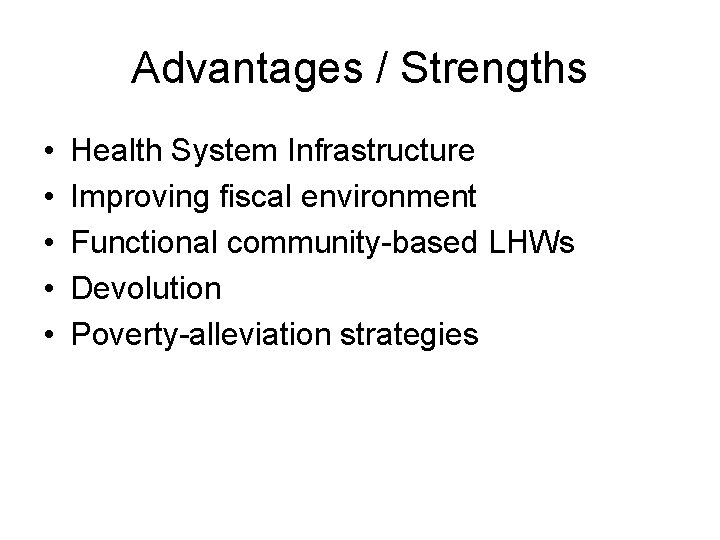 Advantages / Strengths

• Health System Infrastructure
• Improving fiscal environment
• Functional community-based LHWs
• Devolution
• Poverty-alleviation strategies